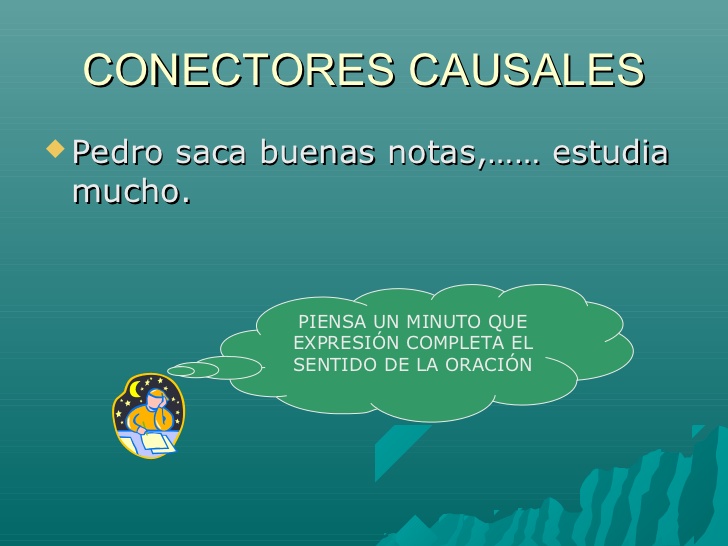 CONECTORES CAUSALES

Pedro saca buenas notas,…… estudia mucho.

PIENSA UN MINUTO QUE EXPRESIÓN COMPLETA EL SENTIDO DE LA ORACIÓN